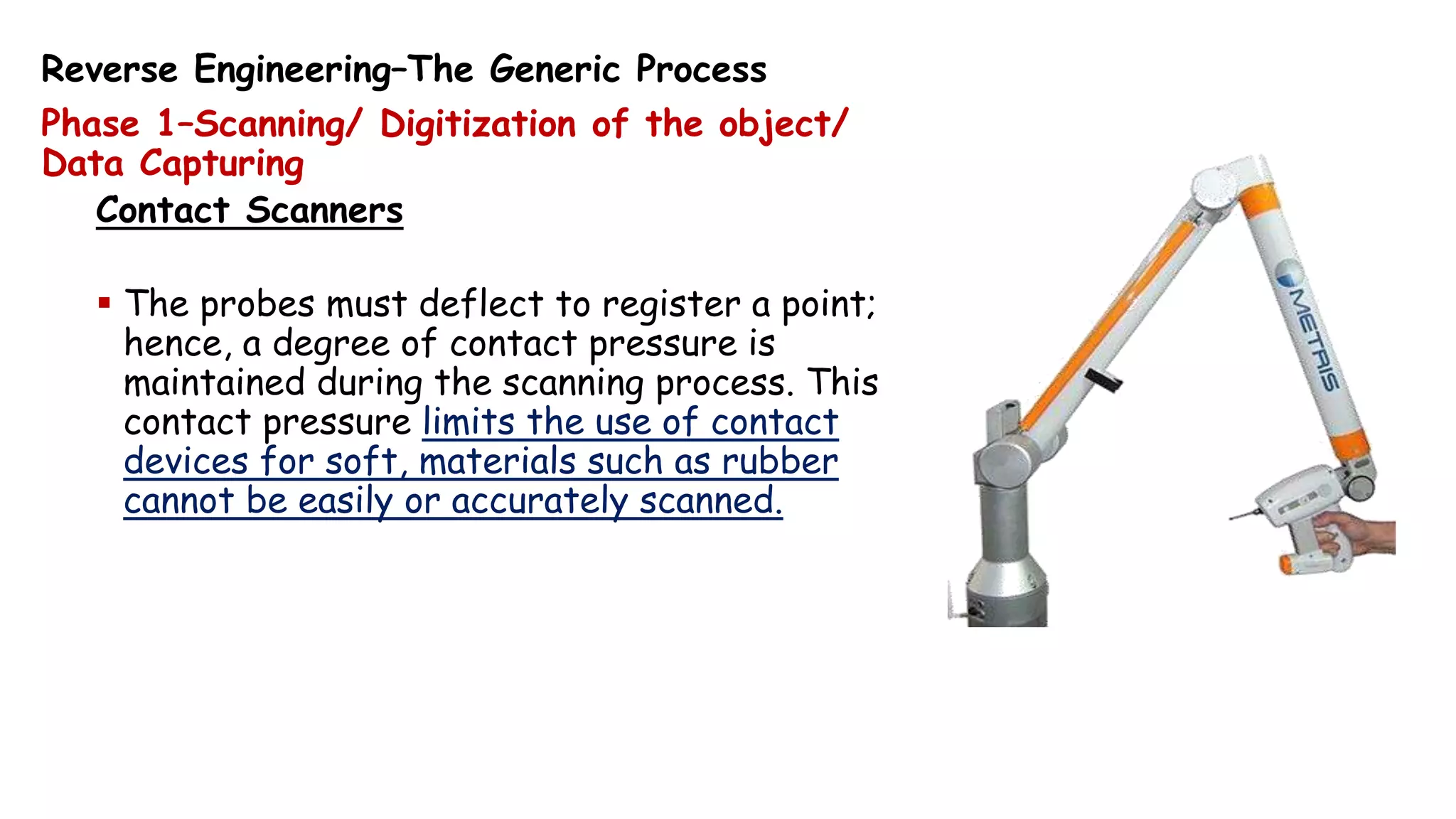 Reverse Engineering–The Generic Process

Phase 1–Scanning/ Digitization of the object/ Data Capturing

Contact Scanners

▪ The probes must deflect to register a point; hence, a degree of contact pressure is maintained during the scanning process. This contact pressure limits the use of contact devices for soft, materials such as rubber cannot be easily or accurately scanned.

METRIS